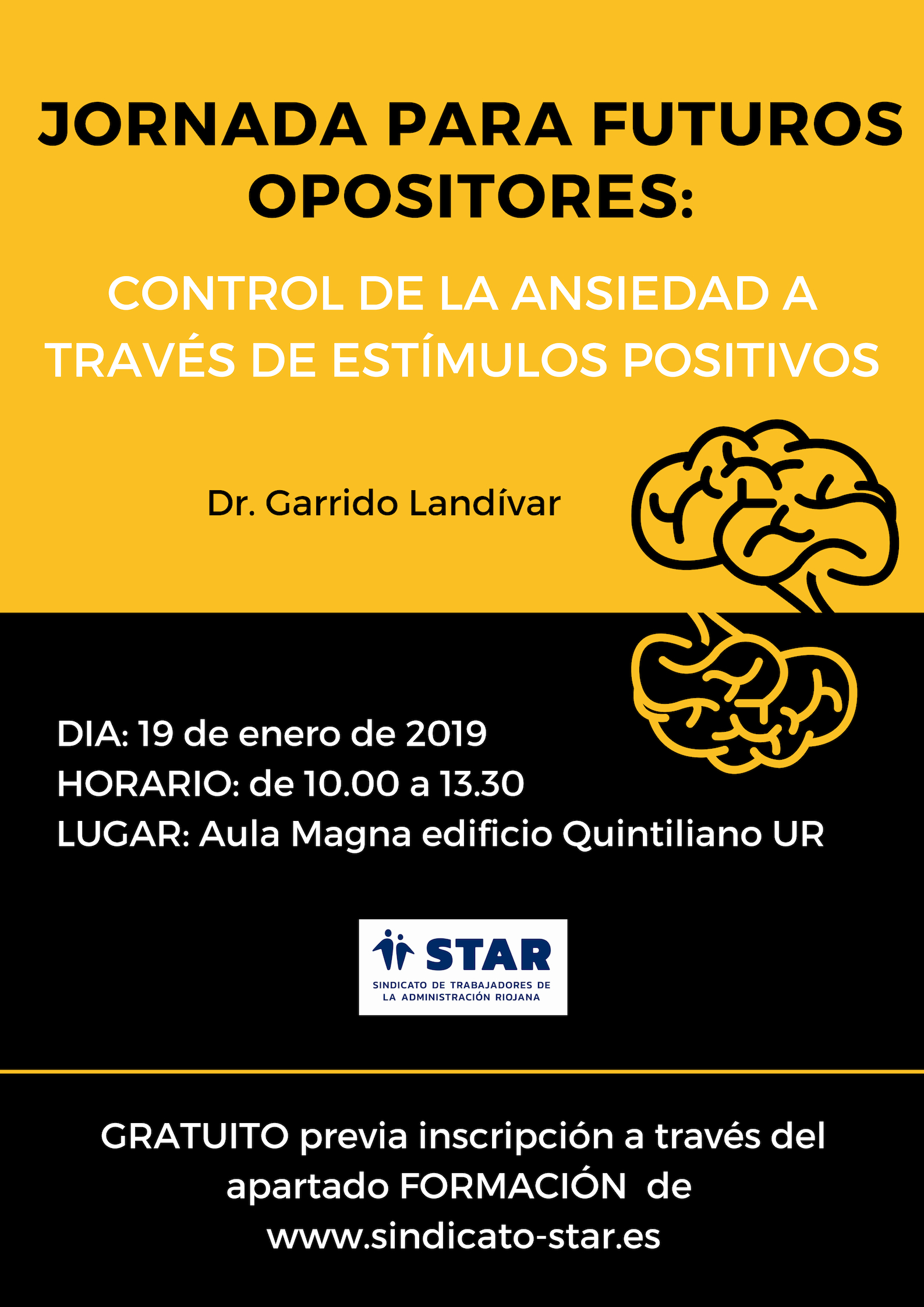 JORNADA PARA FUTUROS OPOSITORES:

CONTROL DE LA ANSIEDAD A TRAVÉS DE ESTÍMULOS POSITIVOS

Dr. Garrido Landívar

DIA: 19 de enero de 2019
HORARIO: de 10.00 a 13.30
LUGAR: Aula Magna edificio Quintiliano UR

STAR
SINDICATO DE TRABAJADORES DE LA ADMINISTRACIÓN RIOJANA

GRATUITO previa inscripción a través del apartado FORMACIÓN de www.sindicato-star.es